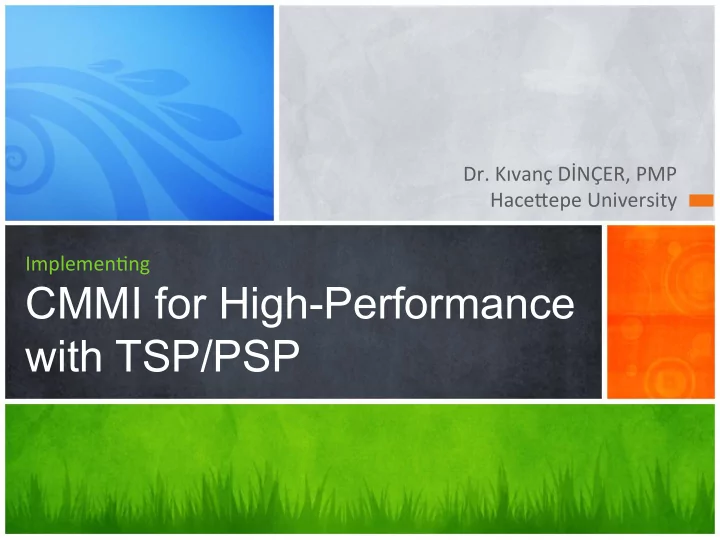 Dr. Kıvanç DİNÇER, PMP
Hacettepe University

Implementing
CMMI for High-Performance with TSP/PSP